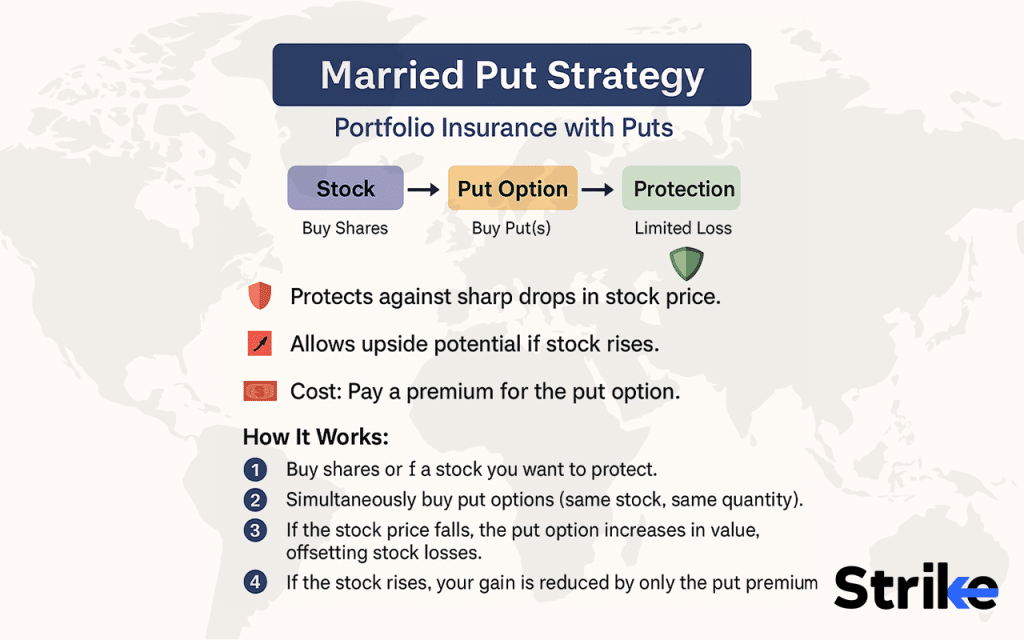 Married Put Strategy

Portfolio Insurance with Puts

Stock → Put Option → Protection

Buy Shares

Buy Put(s)

Limited Loss

Protects against sharp drops in stock price.

Allows upside potential if stock rises.

Cost: Pay a premium for the put option.

How It Works:

1 Buy shares or f a stock you want to protect.

2 Simultaneously buy put options (same stock, same quantity).

3 If the stock price falls, the put option increases in value, offsetting stock losses.

4 If the stock rises, your gain is reduced by only the put premium

Strike